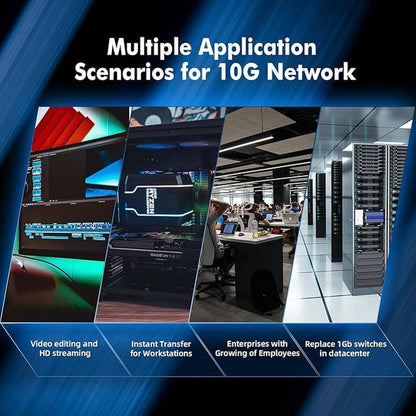 Multiple Application Scenarios for 10G Network

RYZEN

RADEON

Video editing and HD streaming

Instant Transfer for Workstations

Enterprises with Growing of Employees

Replace 1Gb switches in datacenter